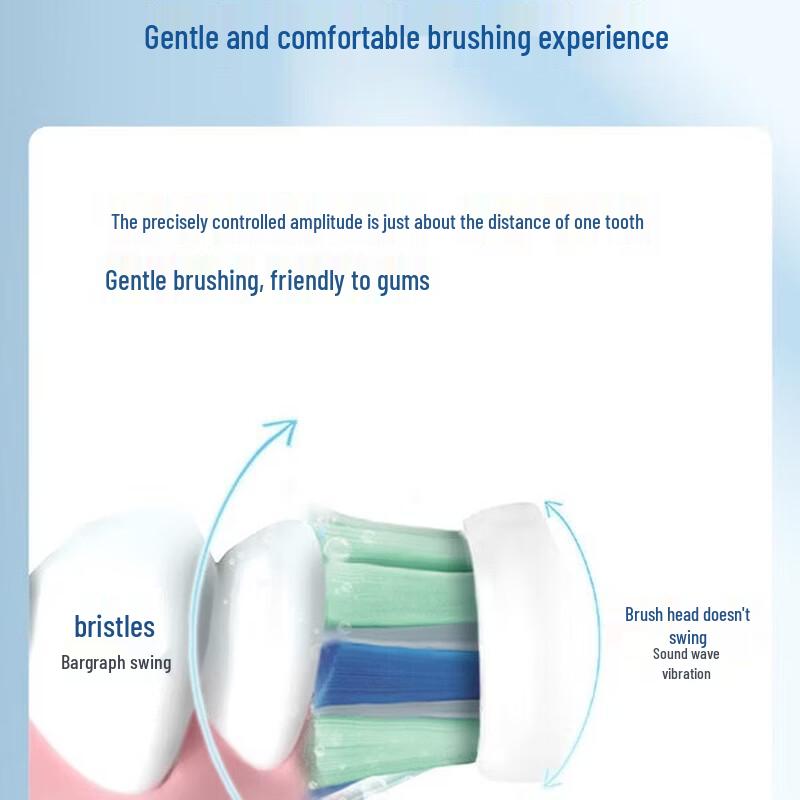 Gentle and comfortable brushing experience

The precisely controlled amplitude is just about the distance of one tooth

Gentle brushing, friendly to gums

bristles
Bargraph swing

Brush head doesn't swing
Sound wave vibration